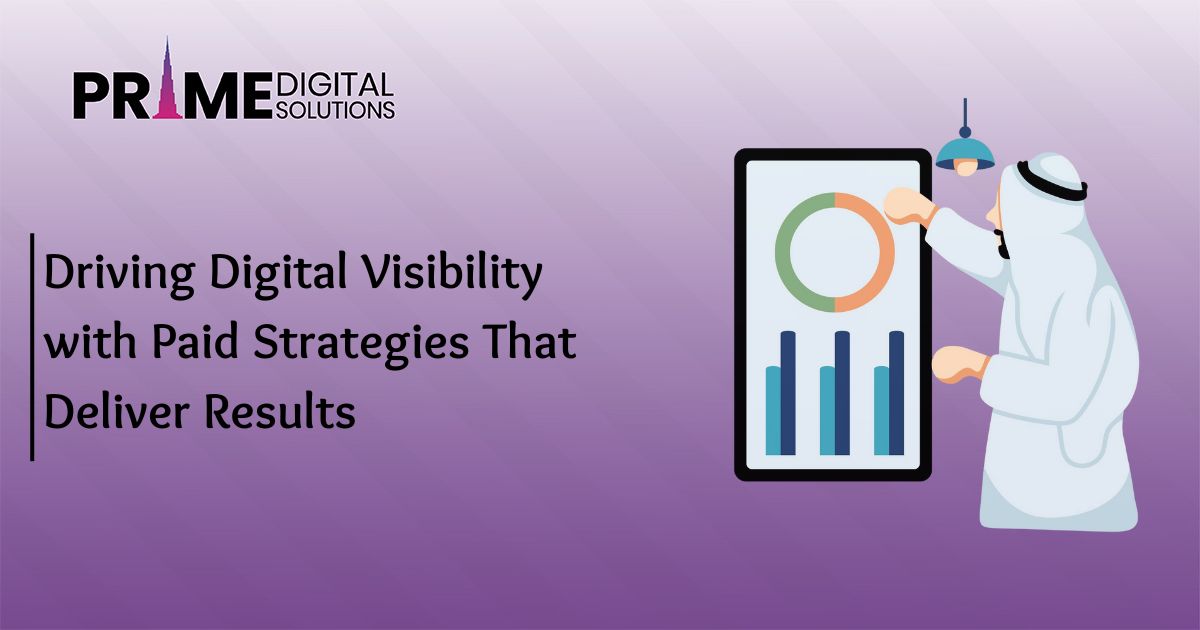 PRIME DIGITAL SOLUTIONS

Driving Digital Visibility with Paid Strategies That Deliver Results